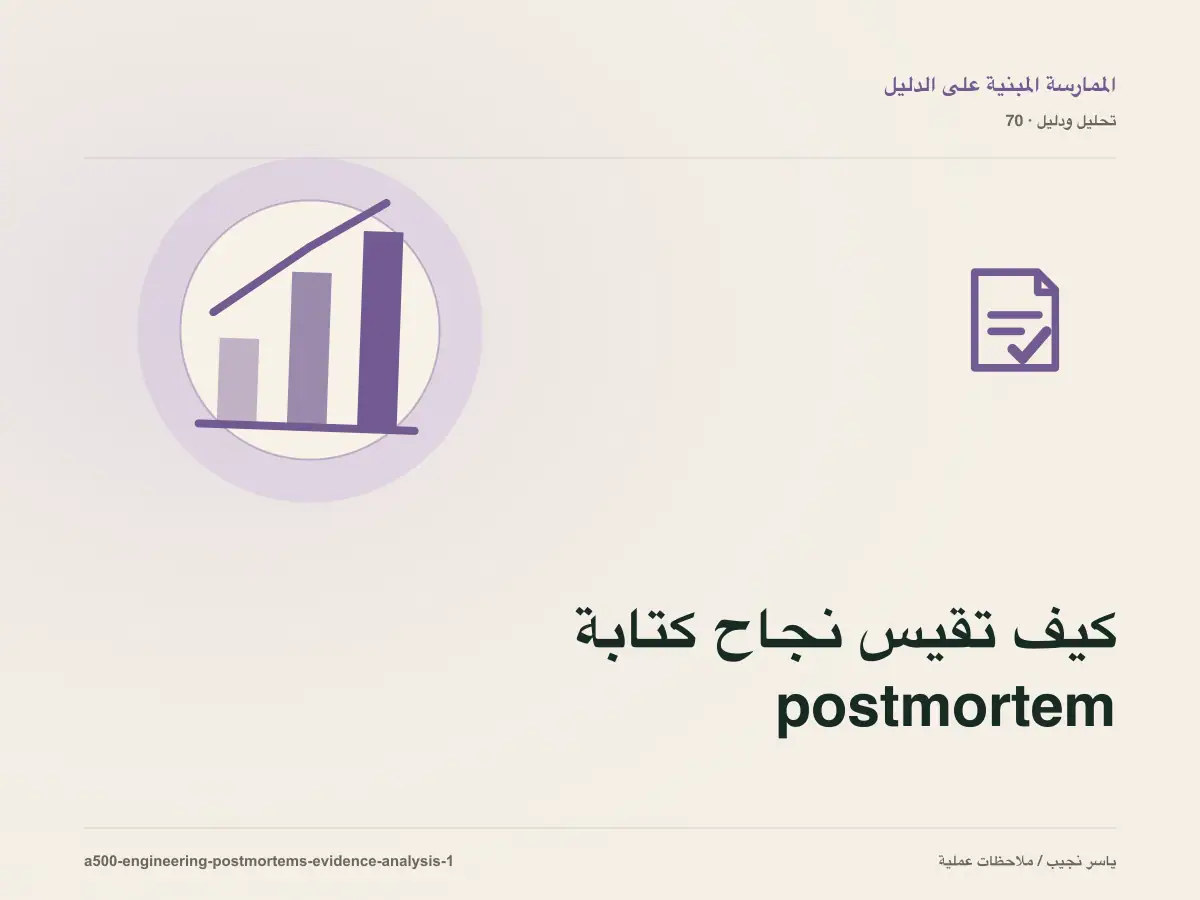 الممارسة المبنية على الدليل

تحليل ودليل · 70

كيف تقيس نجاح كتابة postmortem

ياسر نجيب / ملاحظات عملية

a500-engineering-postmortems-evidence-analysis-1